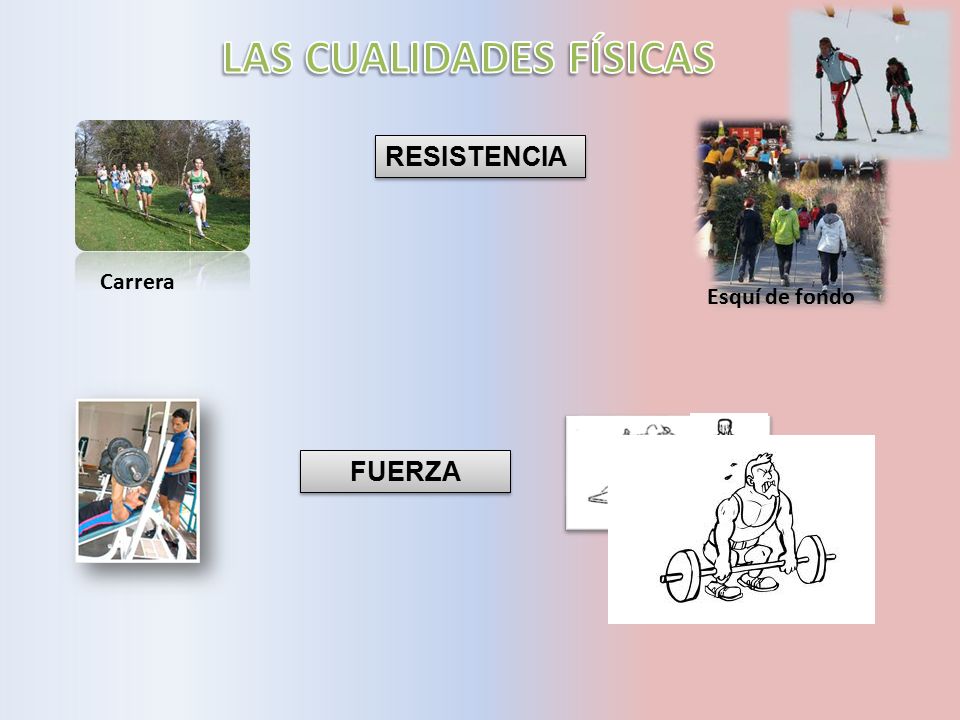 LAS CUALIDADES FÍSICAS

RESISTENCIA

Carrera

Esquí de fondo

FUERZA